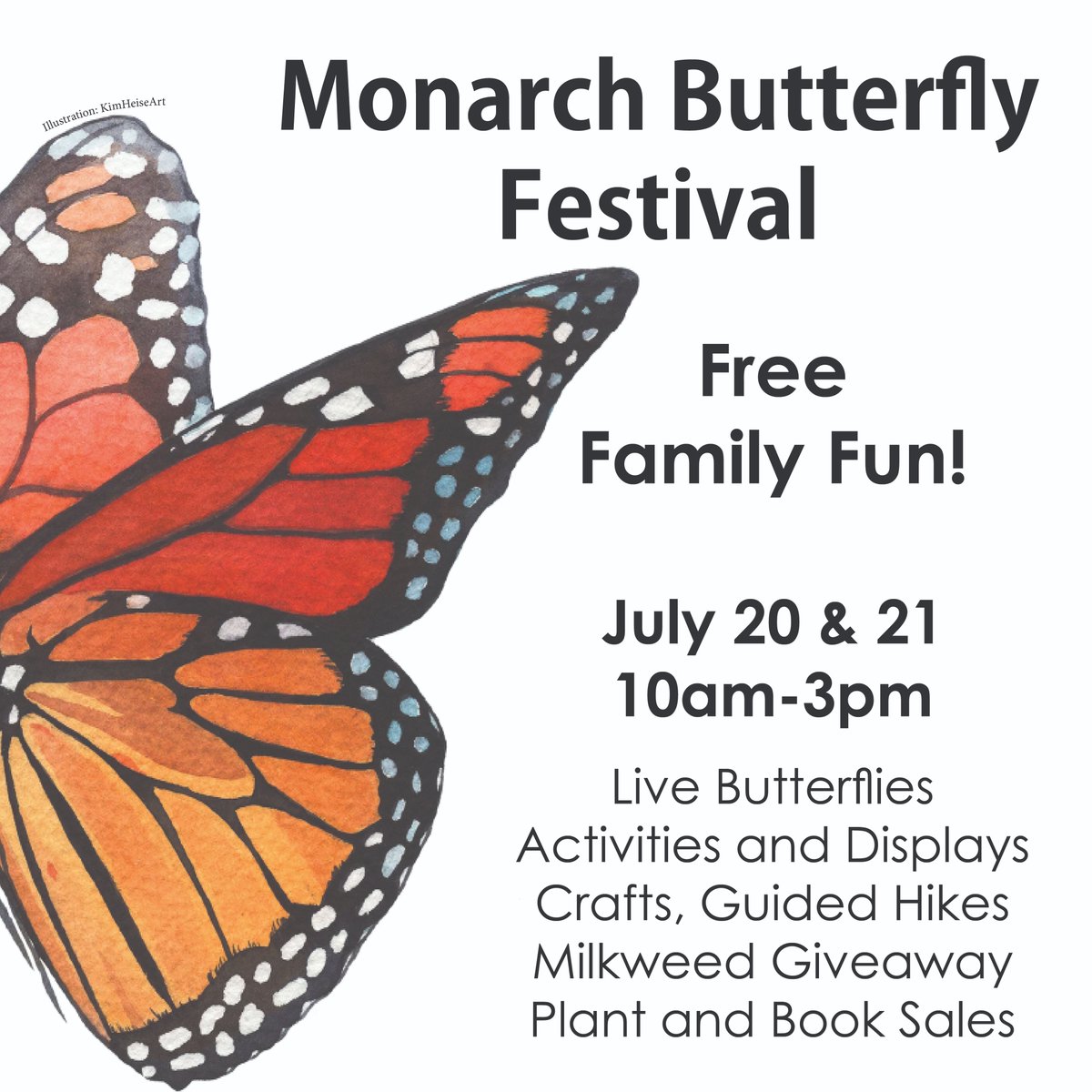 Illustration: KimHeiseArt

Monarch Butterfly Festival

Free Family Fun!

July 20 & 21
10am-3pm

Live Butterflies
Activities and Displays
Crafts, Guided Hikes
Milkweed Giveaway
Plant and Book Sales